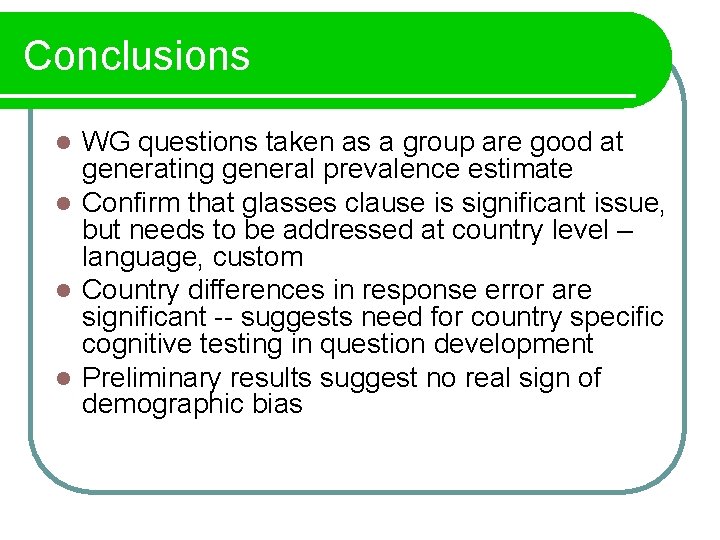 Conclusions

- WG questions taken as a group are good at generating general prevalence estimate
- Confirm that glasses clause is significant issue, but needs to be addressed at country level – language, custom
- Country differences in response error are significant -- suggests need for country specific cognitive testing in question development
- Preliminary results suggest no real sign of demographic bias